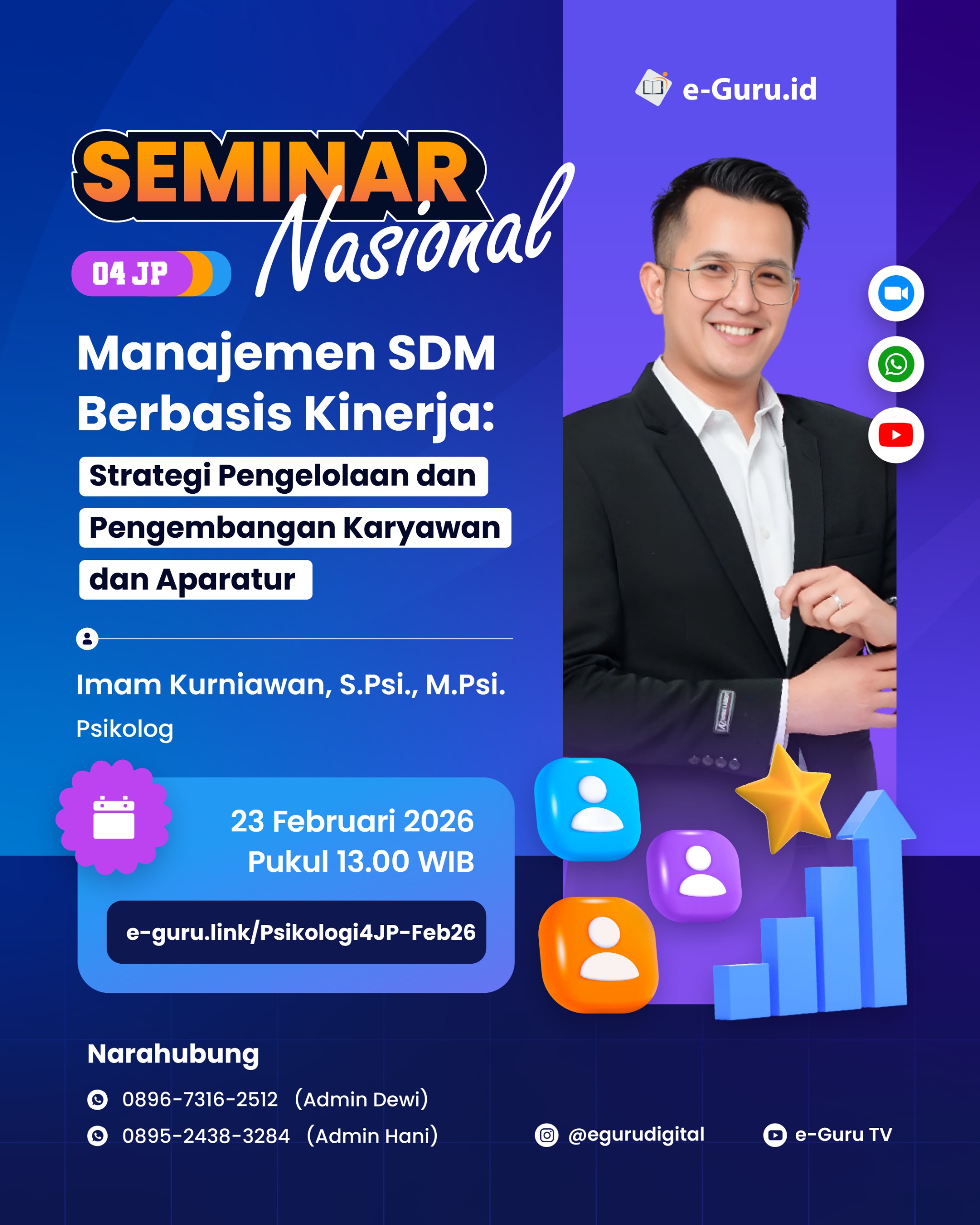 e-Guru.id

SEMINAR Nasional

04 JP

Manajemen SDM Berbasis Kinerja:

Strategi Pengelolaan dan Pengembangan Karyawan dan Aparatur

Imam Kurniawan, S.Psi., M.Psi.

Psikolog

23 Februari 2026
Pukul 13.00 WIB

e-guru.link/Psikologi4JP-Feb26

Narahubung

0896-7316-2512 (Admin Dewi)

0895-2438-3284 (Admin Hani)

@egurudigital

e-Guru TV